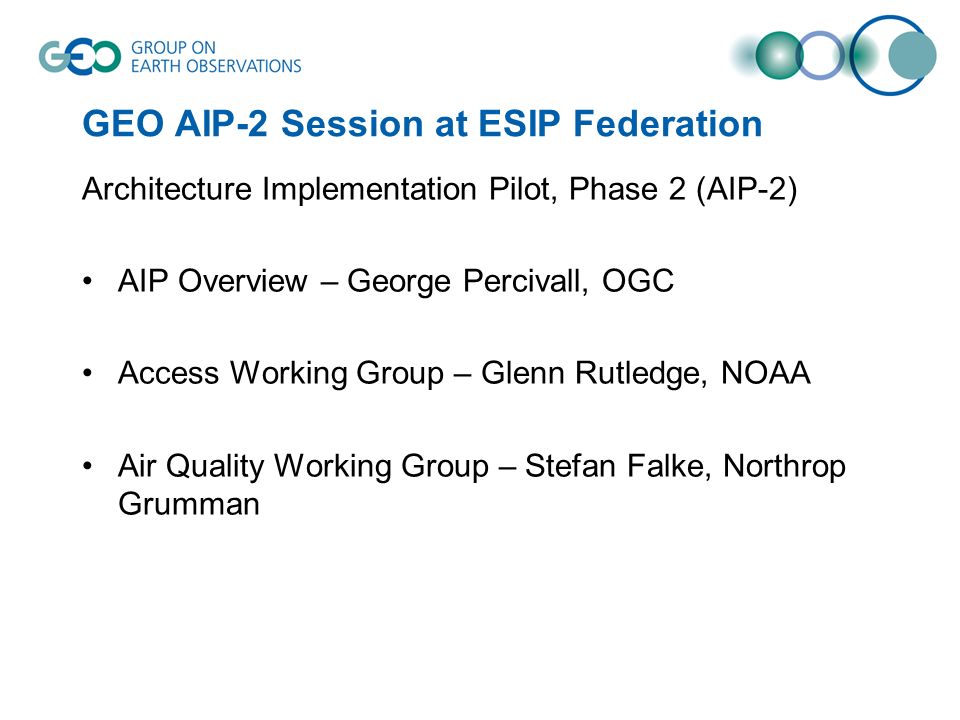 GEO GROUP ON EARTH OBSERVATIONS

GEO AIP-2 Session at ESIP Federation

Architecture Implementation Pilot, Phase 2 (AIP-2)

• AIP Overview – George Percivall, OGC

• Access Working Group – Glenn Rutledge, NOAA

• Air Quality Working Group – Stefan Falke, Northrop Grumman